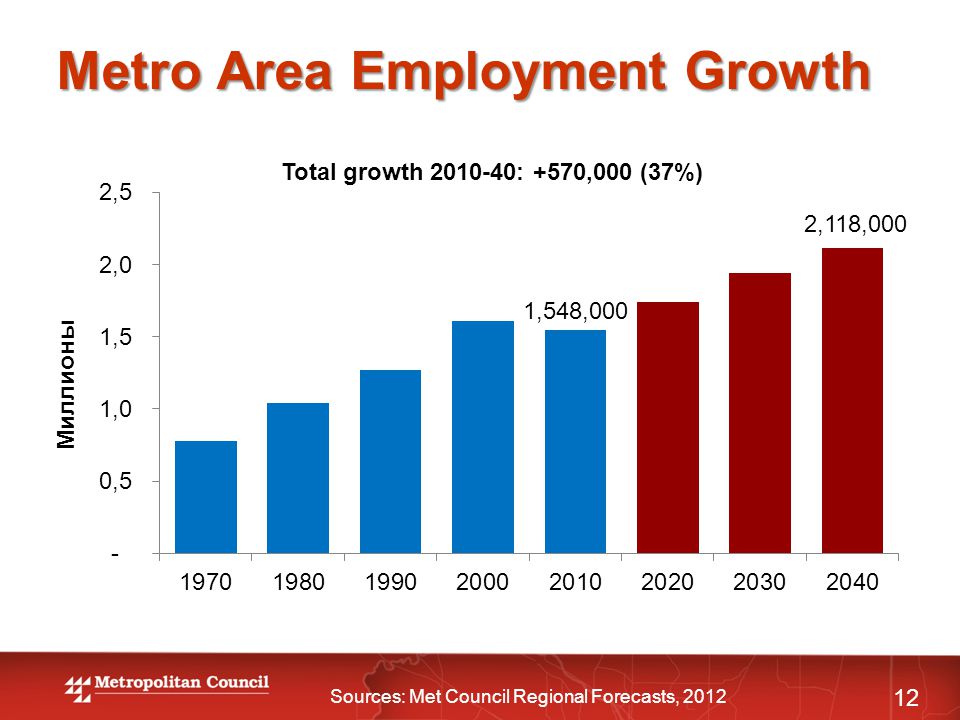 Metro Area Employment Growth

Total growth 2010-40: +570,000 (37%)

Миллионы

2,5
2,0
1,5
1,0
0,5
-

1,548,000
2,118,000

1970 1980 1990 2000 2010 2020 2030 2040

Metropolitan Council

Sources: Met Council Regional Forecasts, 2012

12